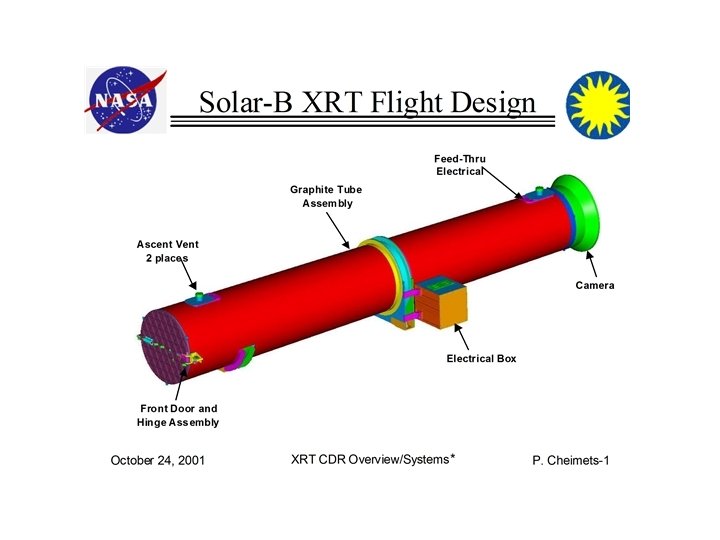 NASA

Solar-B XRT Flight Design

Feed-Thru Electrical

Graphite Tube Assembly

Ascent Vent 2 places

Camera

Electrical Box

Front Door and Hinge Assembly

October 24, 2001

XRT CDR Overview/Systems*

P. Cheimets-1